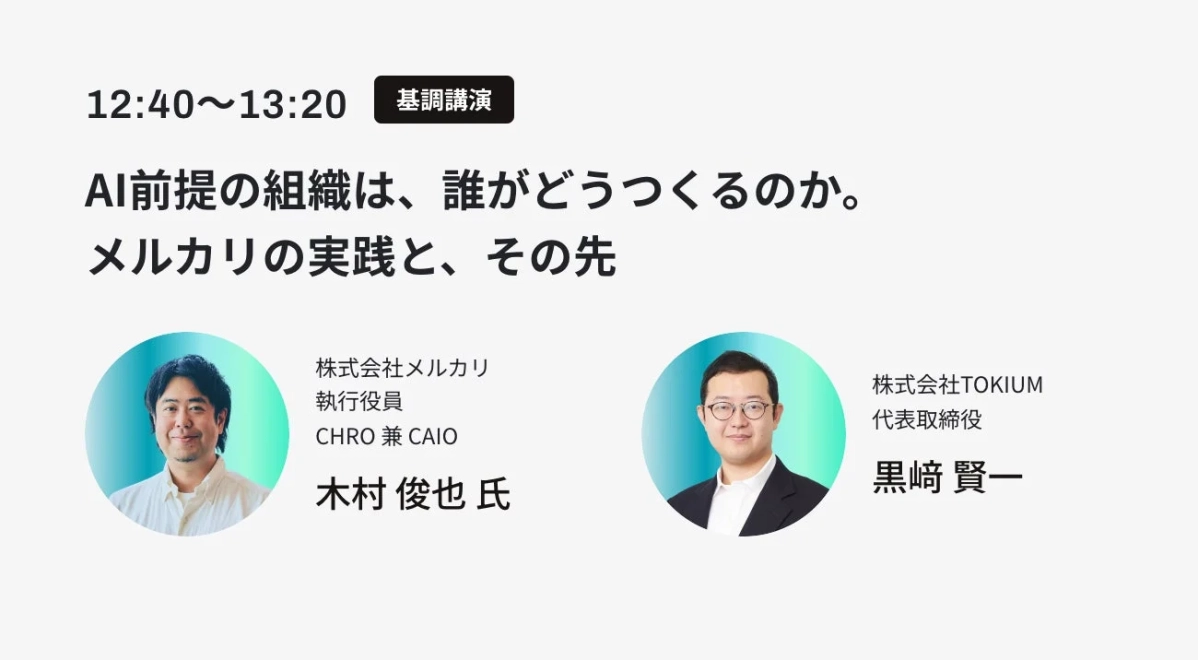 12:40〜13:20 基調講演

AI前提の組織は、誰がどうつくるのか。
メルカリの実践と、その先

株式会社メルカリ
執行役員
CHRO 兼 CAIO
木村 俊也 氏

株式会社TOKIUM
代表取締役
黒﨑 賢一